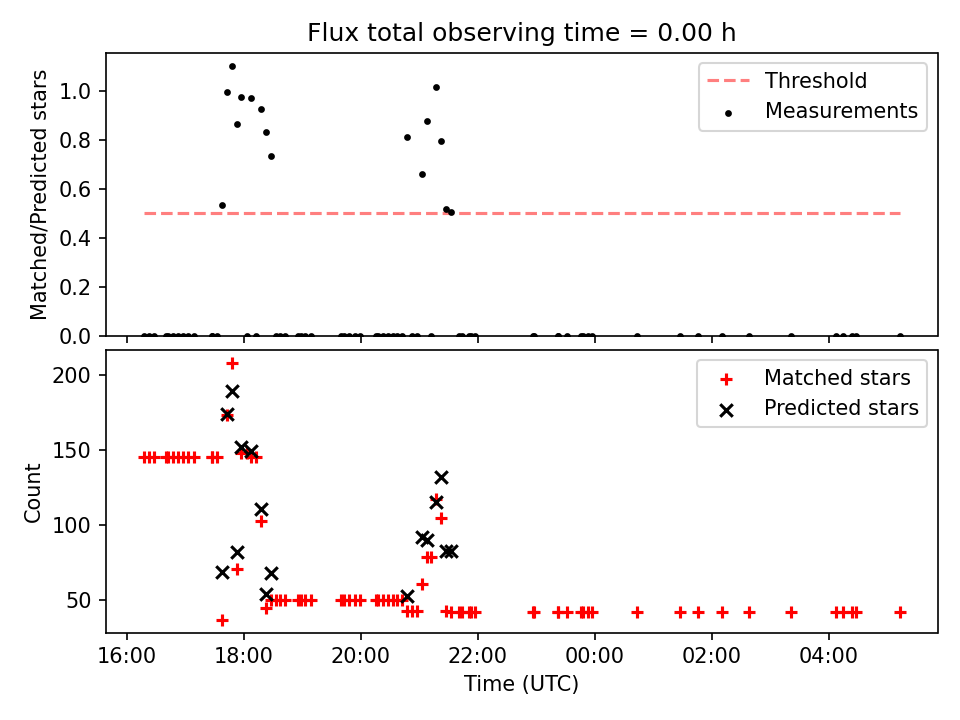 Flux total observing time = 0.00 h

Matched/Predicted stars

1.0
0.8
0.6
0.4
0.2
0.0

Threshold
Measurements

Count

200
150
100
50

Matched stars
Predicted stars

16:00
18:00
20:00
22:00
00:00
02:00
04:00

Time (UTC)